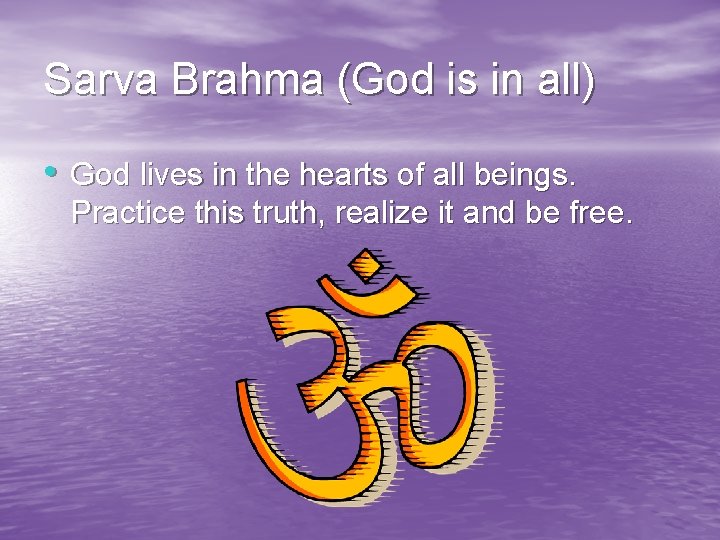 Sarva Brahma (God is in all)

• God lives in the hearts of all beings. Practice this truth, realize it and be free.